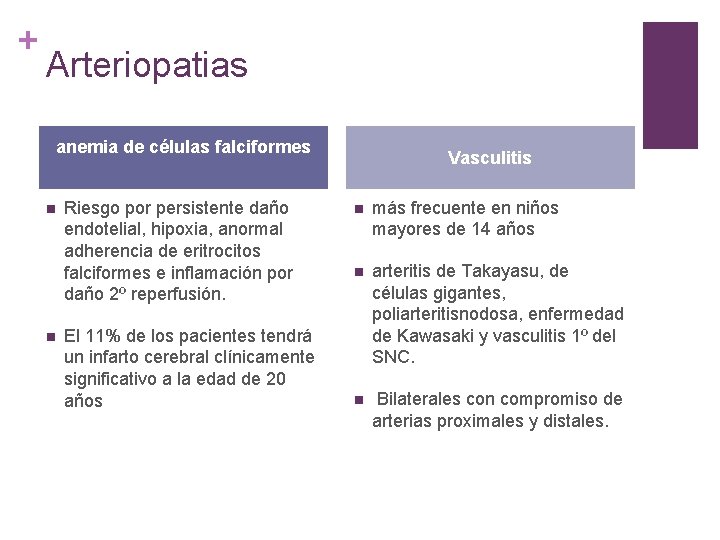 +
Arteriopatias

anemia de células falciformes

- Riesgo por persistente daño endotelial, hipoxia, anormal adherencia de eritrocitos falciformes e inflamación por daño 2º reperfusión.
- El 11% de los pacientes tendrá un infarto cerebral clínicamente significativo a la edad de 20 años

Vasculitis

- más frecuente en niños mayores de 14 años
- arteritis de Takayasu, de células gigantes, poliarteritisnodosa, enfermedad de Kawasaki y vasculitis 1º del SNC.
- Bilaterales con compromiso de arterias proximales y distales.